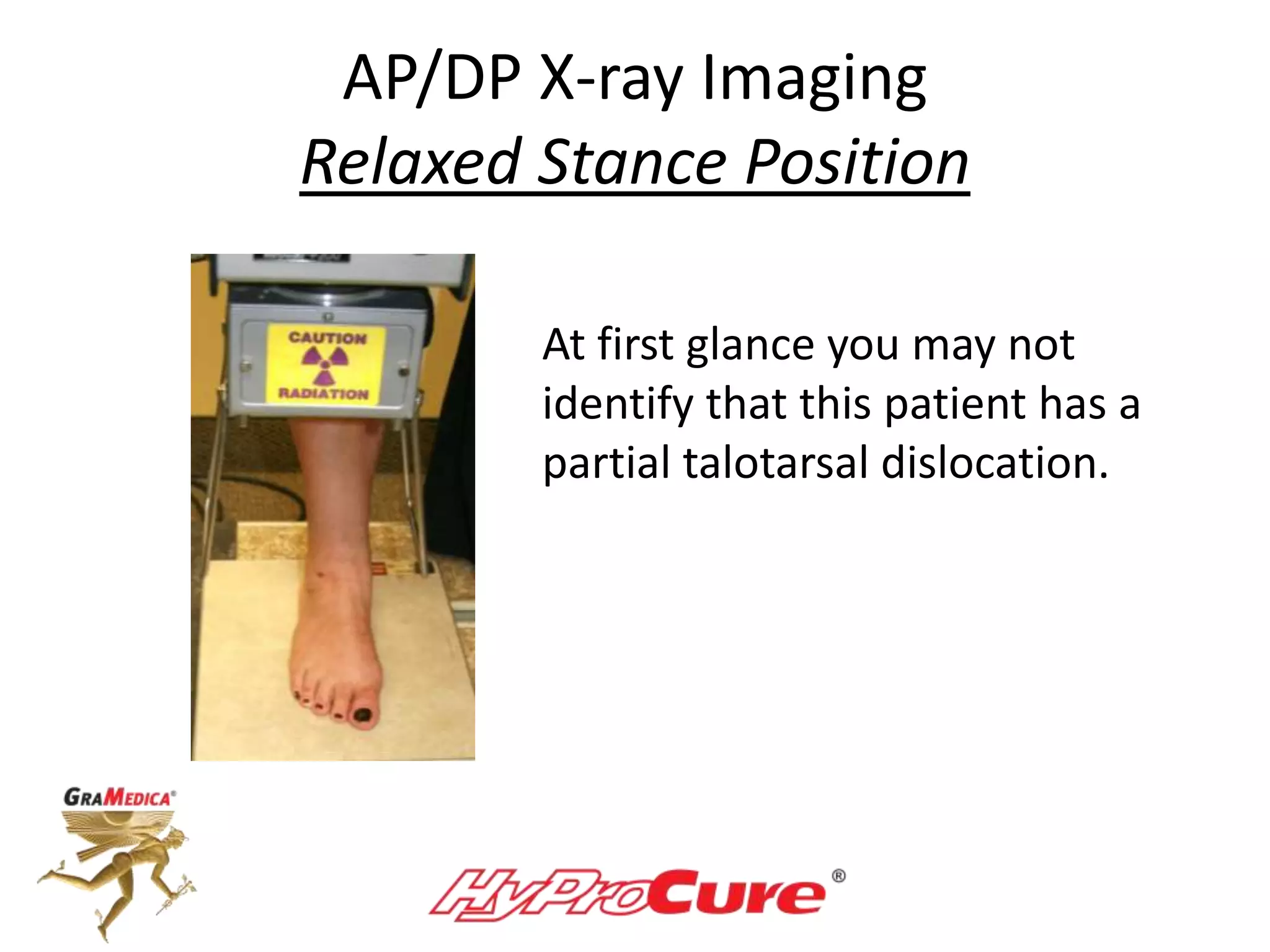 AP/DP X-ray Imaging
Relaxed Stance Position

CAUTION
RADIATION

At first glance you may not identify that this patient has a partial talotarsal dislocation.

GRAMEDICA®

HyProCure®